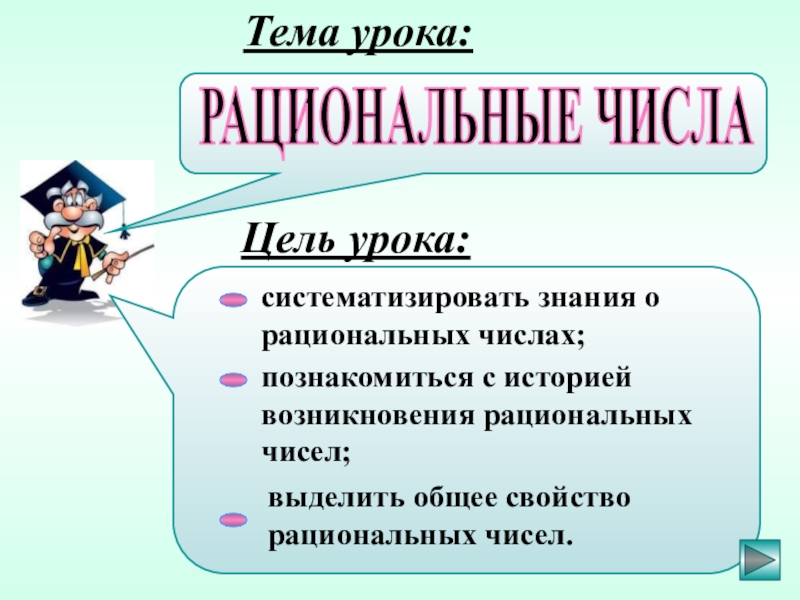 Тема урока:

РАЦИОНАЛЬНЫЕ ЧИСЛА

Цель урока:

систематизировать знания о рациональных числах;

познакомиться с историей возникновения рациональных чисел;

выделить общее свойство рациональных чисел.